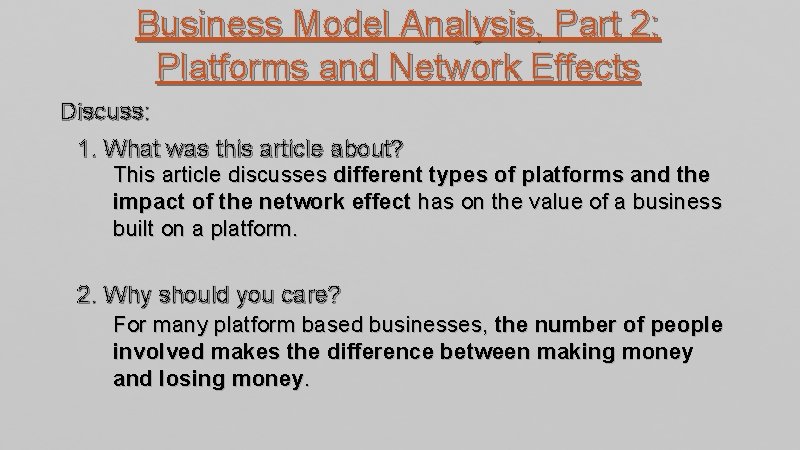 Business Model Analysis, Part 2: Platforms and Network Effects

Discuss:

1. What was this article about?

This article discusses different types of platforms and the impact of the network effect has on the value of a business built on a platform.

2. Why should you care?

For many platform based businesses, the number of people involved makes the difference between making money and losing money.